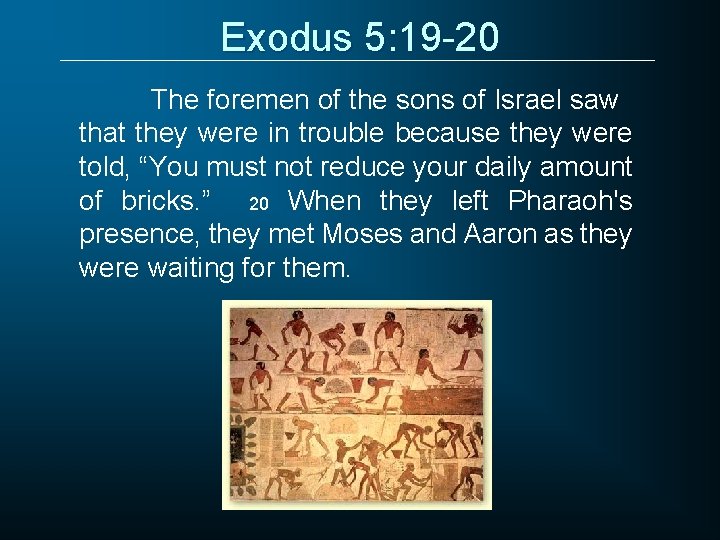 Exodus 5:19-20

The foremen of the sons of Israel saw that they were in trouble because they were told, “You must not reduce your daily amount of bricks.” 20 When they left Pharaoh's presence, they met Moses and Aaron as they were waiting for them.